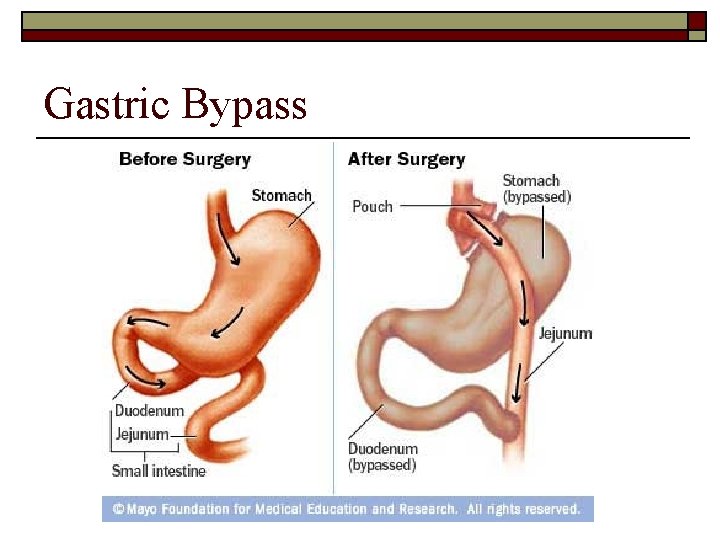 Gastric Bypass

Before Surgery

Stomach

Duodenum

Jejunum

Small intestine

After Surgery

Pouch

Stomach (bypassed)

Jejunum

Duodenum (bypassed)

© Mayo Foundation for Medical Education and Research. All rights reserved.